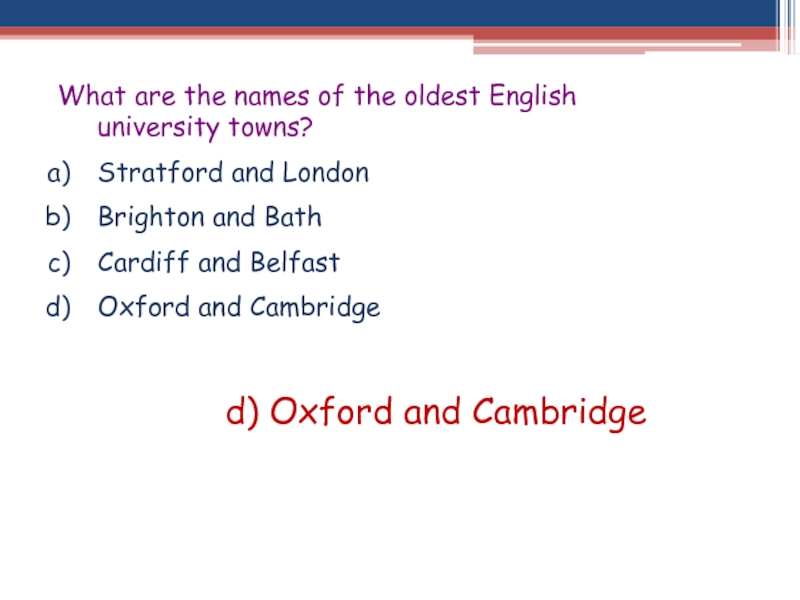 What are the names of the oldest English university towns?

a) Stratford and London
b) Brighton and Bath
c) Cardiff and Belfast
d) Oxford and Cambridge

d) Oxford and Cambridge